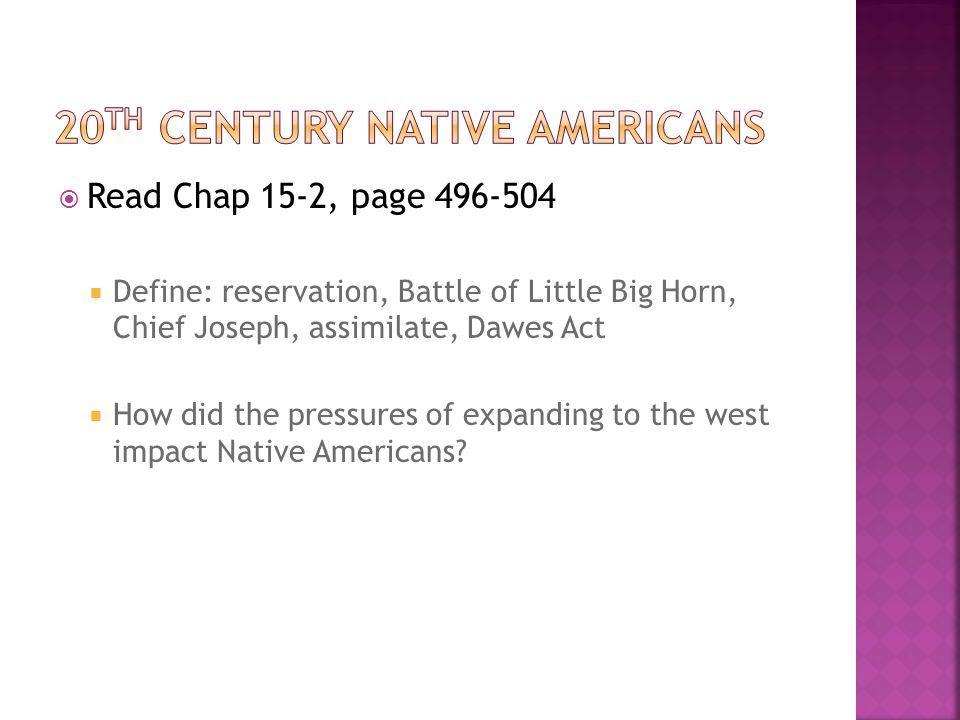 20TH CENTURY NATIVE AMERICANS

Read Chap 15-2, page 496-504

Define: reservation, Battle of Little Big Horn, Chief Joseph, assimilate, Dawes Act

How did the pressures of expanding to the west impact Native Americans?